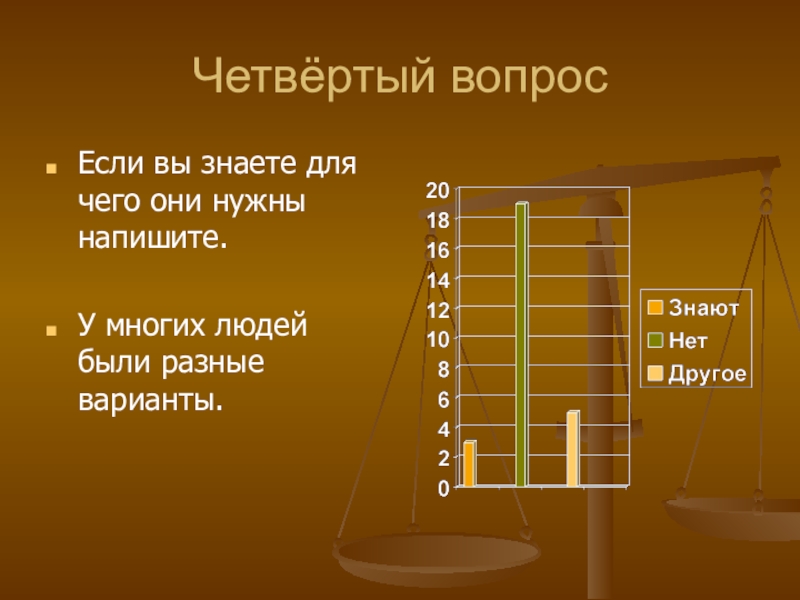 Четвёртый вопрос

Если вы знаете для чего они нужны напишите.

У многих людей были разные варианты.

20
18
16
14
12
10
8
6
4
2
0

Знают
Нет
Другое